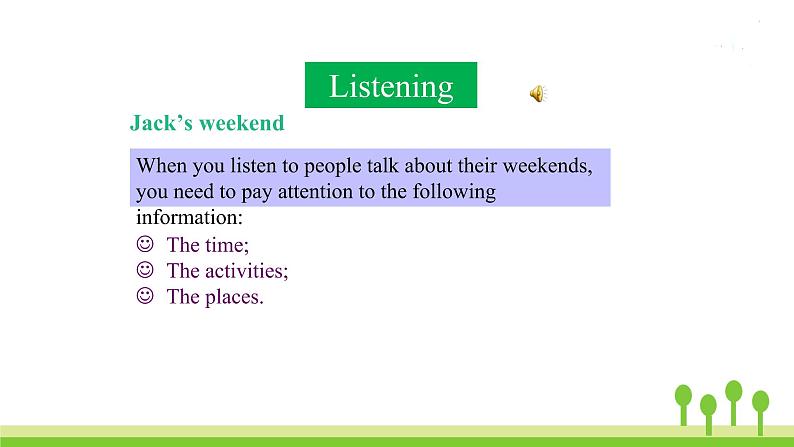 Listening

Jack's weekend

When you listen to people talk about their weekends, you need to pay attention to the following information:

☺ The time;
☺ The activities;
☺ The places.